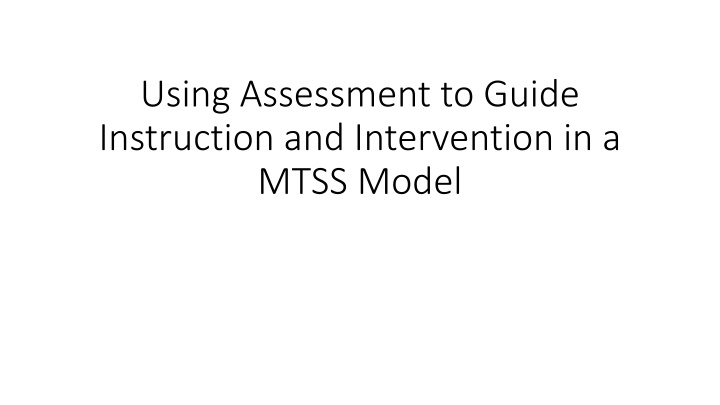 Using Assessment to Guide Instruction and Intervention in a MTSS Model